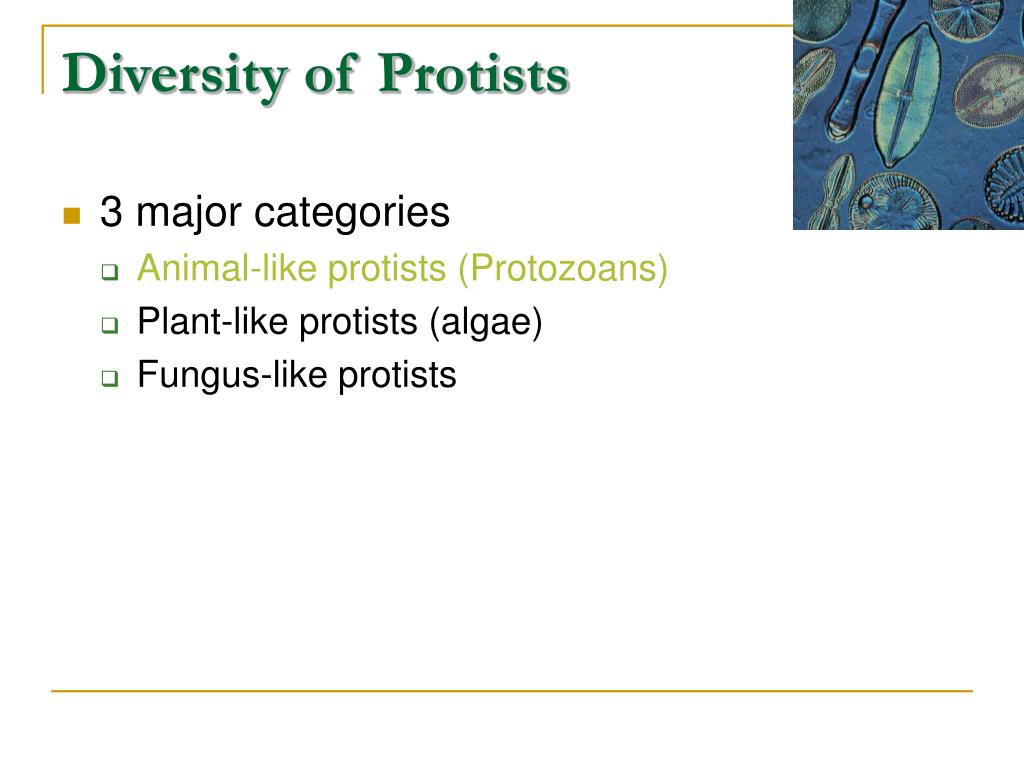 Diversity of Protists

3 major categories
Animal-like protists (Protozoans)
Plant-like protists (algae)
Fungus-like protists